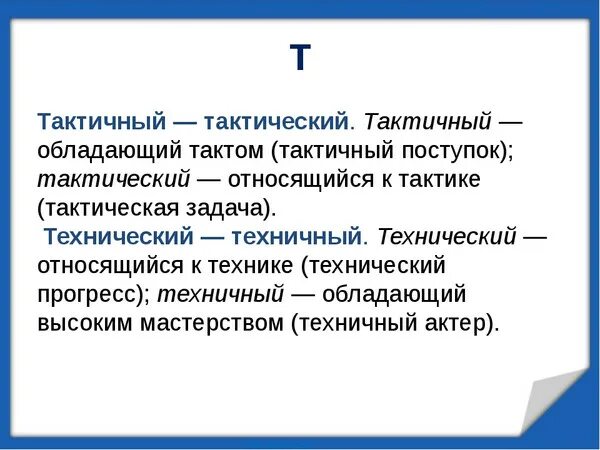 Т

Тактичный — тактический. Тактичный — обладающий тактом (тактичный поступок); тактический — относящийся к тактике (тактическая задача).

Технический — техничный. Технический — относящийся к технике (технический прогресс); техничный — обладающий высоким мастерством (техничный актер).